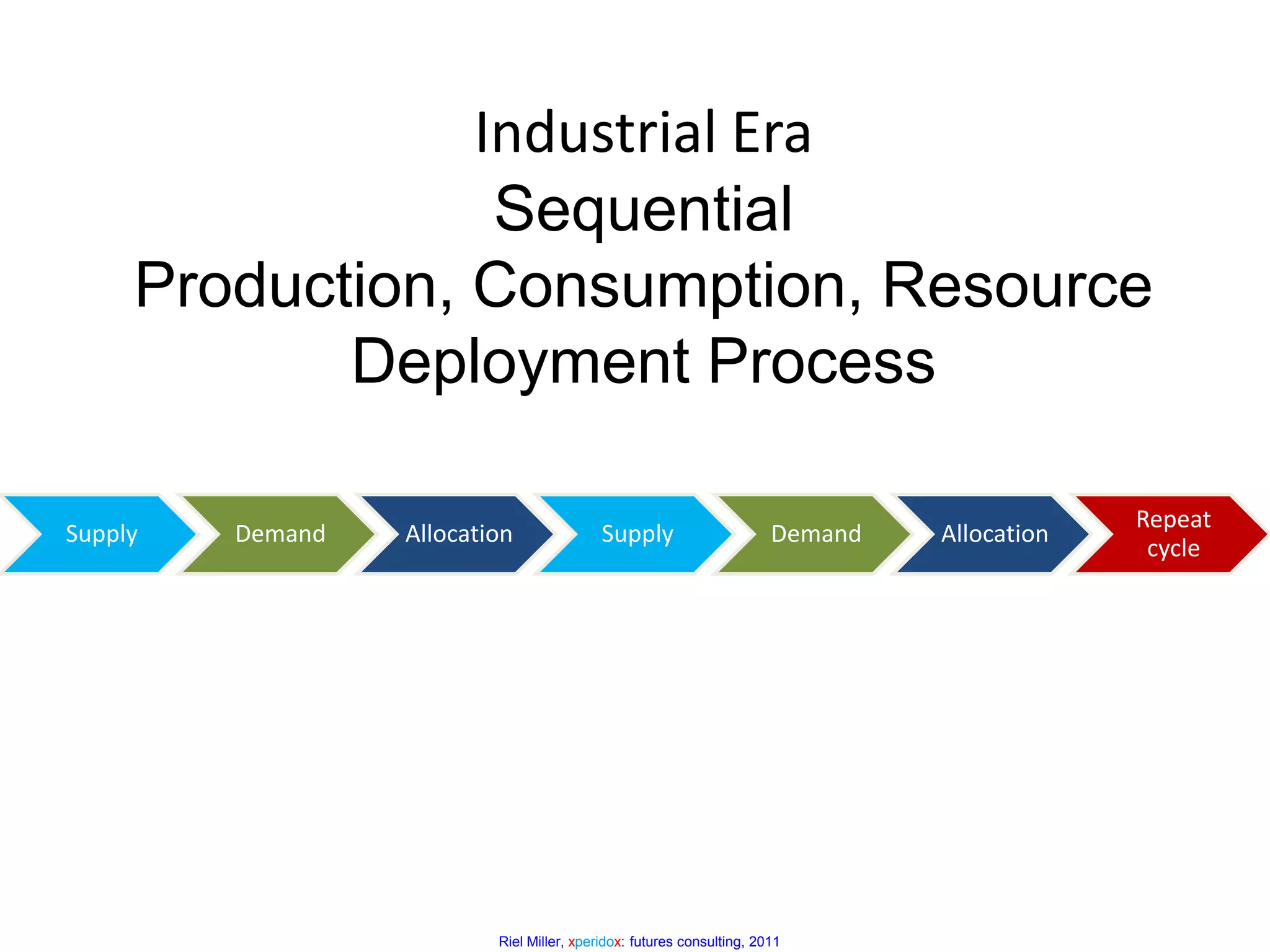 Industrial Era
Sequential
Production, Consumption, Resource Deployment Process

Supply
Demand
Allocation
Supply
Demand
Allocation
Repeat cycle

Riel Miller, xperidox: futures consulting, 2011